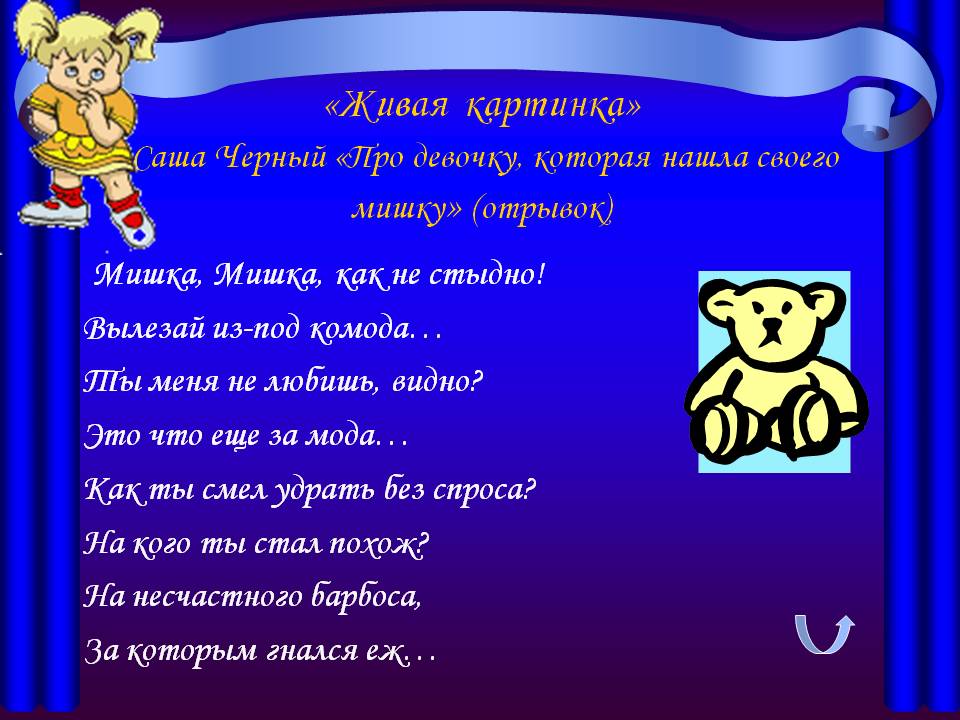 «Живая картинка»
Саша Черный «Про девочку, которая нашла своего мишку» (отрывок)

Мишка, Мишка, как не стыдно!
Вылезай из-под комода…
Ты меня не любишь, видно?
Это что еще за мода…
Как ты смел удрать без спроса?
На кого ты стал похож?
На несчастного барбоса,
За которым гнался еж…